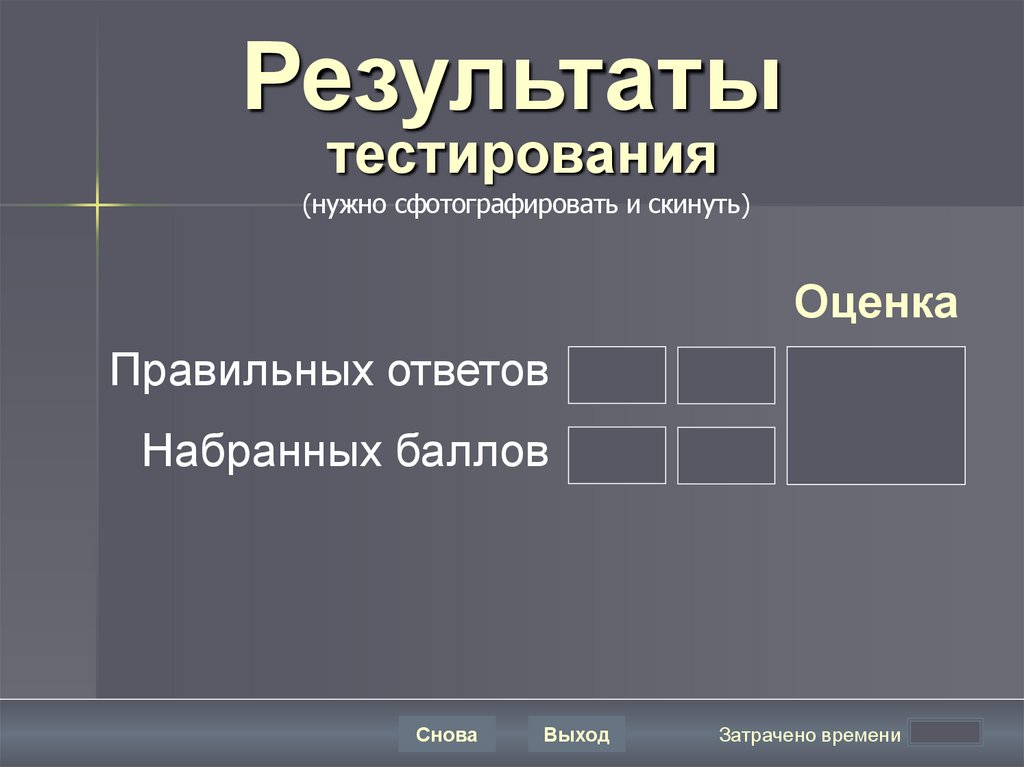 Результаты тестирования
(нужно сфотографировать и скинуть)

Оценка

Правильных ответов

Набранных баллов

Снова

Выход

Затрачено времени